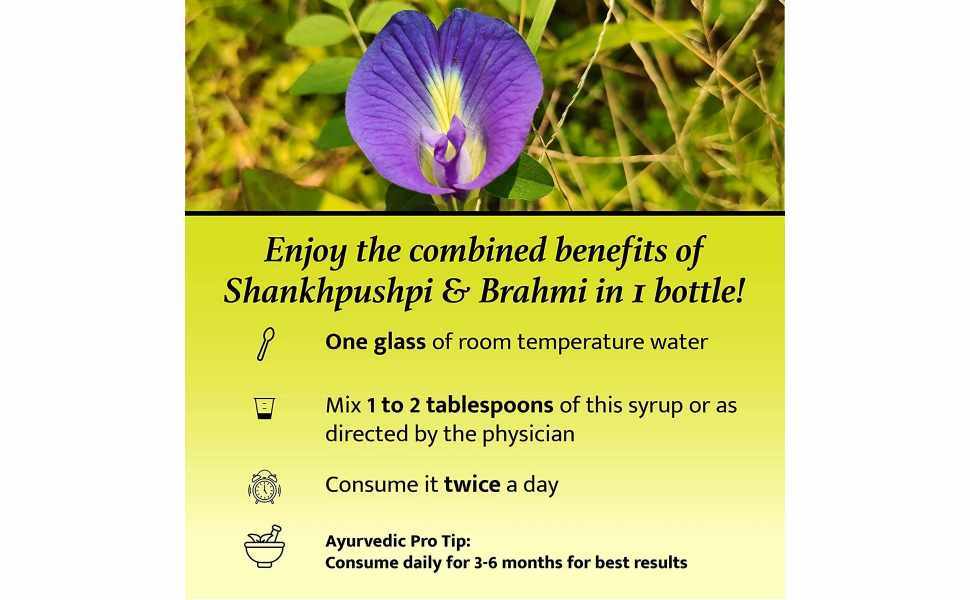 Enjoy the combined benefits of Shankhpushpi & Brahmi in 1 bottle!

One glass of room temperature water

Mix 1 to 2 tablespoons of this syrup or as directed by the physician

Consume it twice a day

Ayurvedic Pro Tip:
Consume daily for 3-6 months for best results